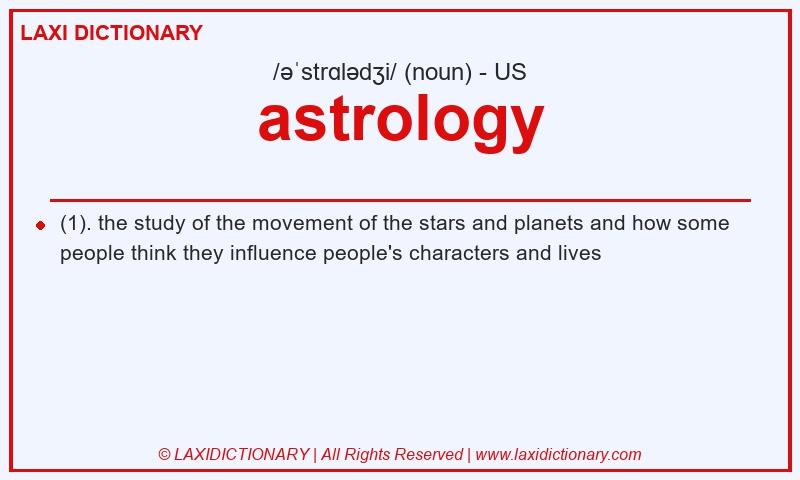 LAXI DICTIONARY

/əˈstrɑlədʒi/ (noun) - US

astrology

(1). the study of the movement of the stars and planets and how some people think they influence people's characters and lives

© LAXIDICTIONARY | All Rights Reserved | www.laxidictionary.com